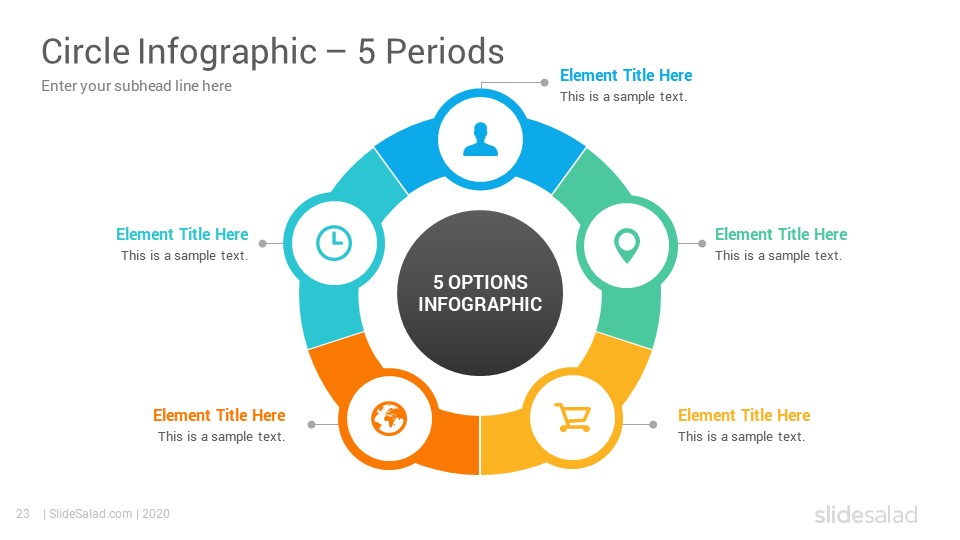 Circle Infographic – 5 Periods

Enter your subhead line here

Element Title Here
This is a sample text.

Element Title Here
This is a sample text.

Element Title Here
This is a sample text.

5 OPTIONS INFOGRAPHIC

Element Title Here
This is a sample text.

Element Title Here
This is a sample text.

23 | SlideSalad.com | 2020

slidesalad